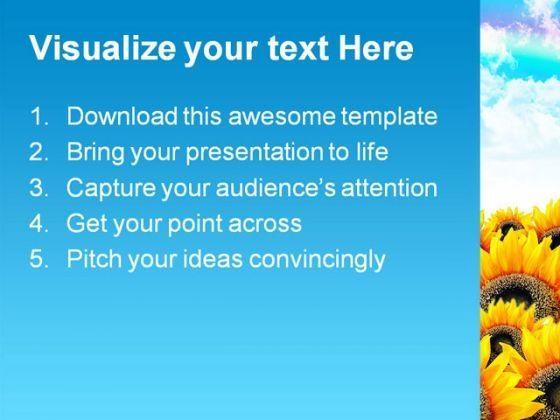 Visualize your text Here

1. Download this awesome template
2. Bring your presentation to life
3. Capture your audience's attention
4. Get your point across
5. Pitch your ideas convincingly